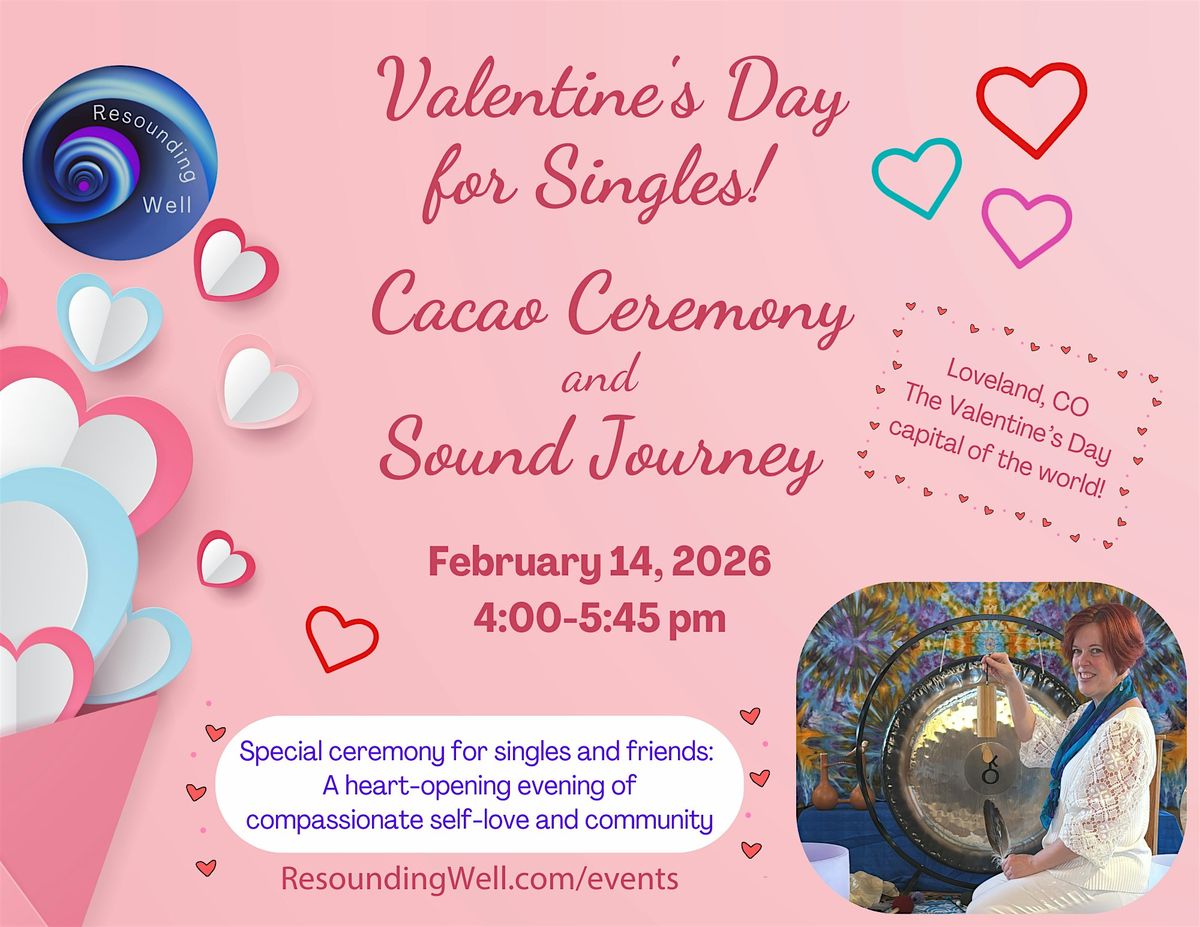 Resounding Well

Valentine's Day for Singles!

Cacao Ceremony and Sound Journey

Loveland, CO
The Valentine's Day capital of the world!

February 14, 2026
4:00-5:45 pm

Special ceremony for singles and friends: A heart-opening evening of compassionate self-love and community

ResoundingWell.com/events